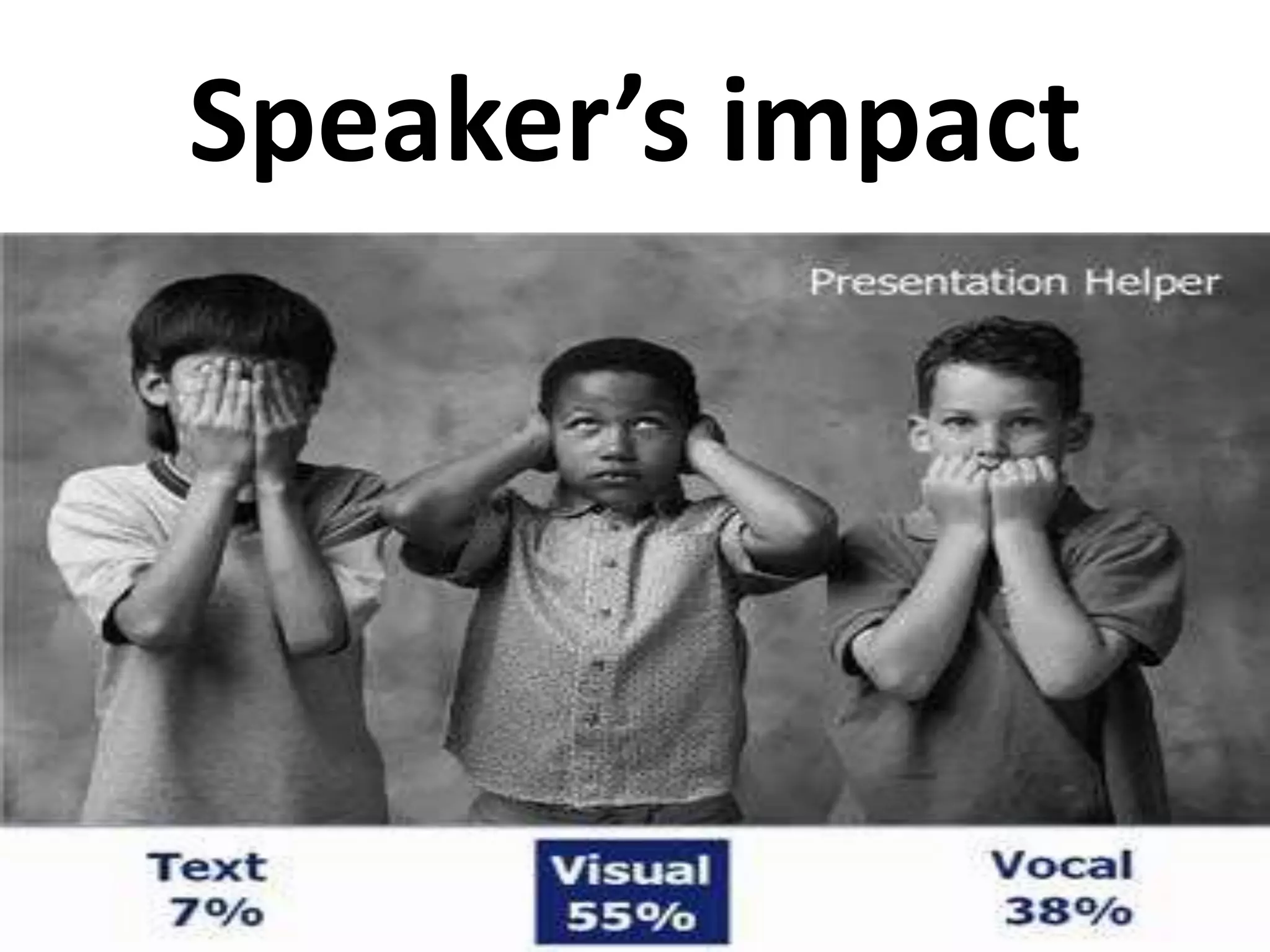 Speaker’s impact

Presentation Helper

Text
7%

Visual
55%

Vocal
38%